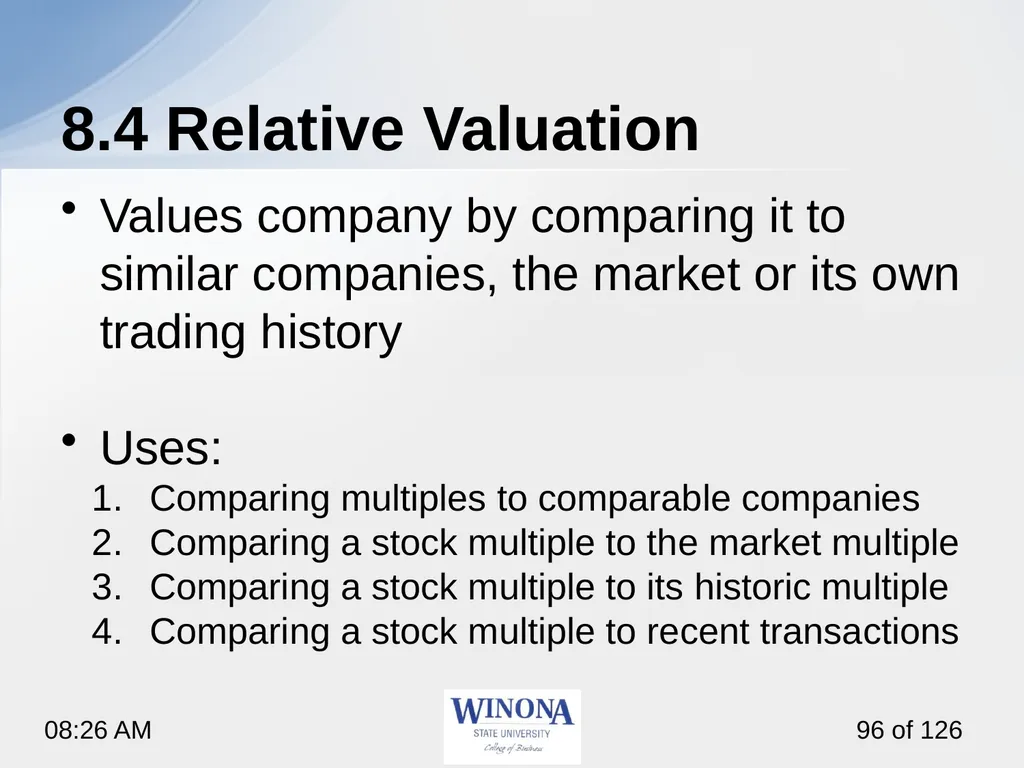 8.4 Relative Valuation

• Values company by comparing it to similar companies, the market or its own trading history

• Uses:
1. Comparing multiples to comparable companies
2. Comparing a stock multiple to the market multiple
3. Comparing a stock multiple to its historic multiple
4. Comparing a stock multiple to recent transactions

08:26 AM

WINONA
STATE UNIVERSITY
College of Business

96 of 126